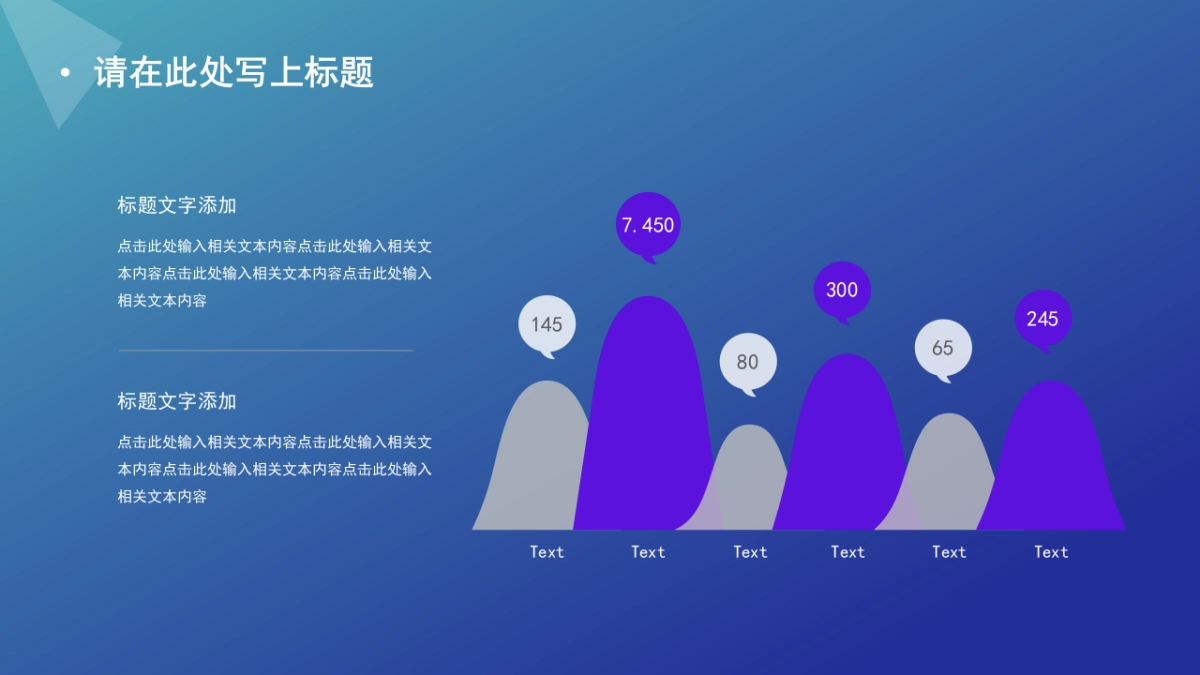 • 请在此处写上标题

标题文字添加

点击此处输入相关文本内容点击此处输入相关文本内容点击此处输入相关文本内容点击此处输入相关文本内容

标题文字添加

点击此处输入相关文本内容点击此处输入相关文本内容点击此处输入相关文本内容点击此处输入相关文本内容

145
7.450
80
300
65
245

Text
Text
Text
Text
Text
Text